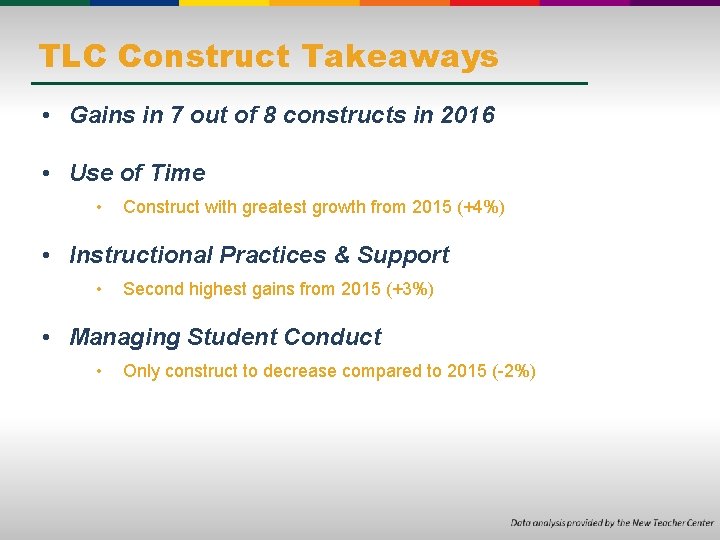 TLC Construct Takeaways

• Gains in 7 out of 8 constructs in 2016

• Use of Time
  • Construct with greatest growth from 2015 (+4%)

• Instructional Practices & Support
  • Second highest gains from 2015 (+3%)

• Managing Student Conduct
  • Only construct to decrease compared to 2015 (-2%)

Data analysis provided by the New Teacher Center